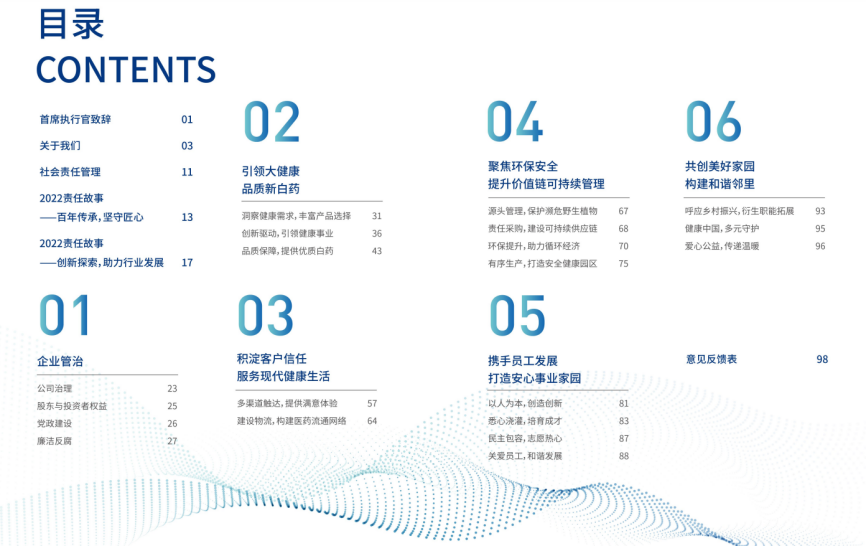 目录
CONTENTS

首席执行官致辞 01
关于我们 03
社会责任管理 11
2022责任故事
——百年传承，坚守匠心 13
2022责任故事
——创新探索，助力行业发展 17

01
企业管治
公司治理 23
股东与投资者权益 25
党政建设 26
廉洁反腐 27

02
引领大健康
品质新白药
洞察健康需求，丰富产品选择 31
创新驱动，引领健康事业 36
品质保障，提供优质白药 43

03
积淀客户信任
服务现代健康生活
多渠道触达，提供满意体验 57
建设物流，构建医药流通网络 64

04
聚焦环保安全
提升价值链可持续管理
源头管理，保护濒危野生植物 67
责任采购，建设可持续供应链 68
环保提升，助力循环经济 70
有序生产，打造安全健康园区 75

05
携手员工发展
打造安心事业家园
以人为本，创造创新 81
悉心浇灌，培育成才 83
民主包容，志愿热心 87
关爱员工，和谐发展 88

06
共创美好家园
构建和谐邻里
呼应乡村振兴，衍生职能拓展 93
健康中国，多元守护 95
爱心公益，传递温暖 96

意见反馈表 98